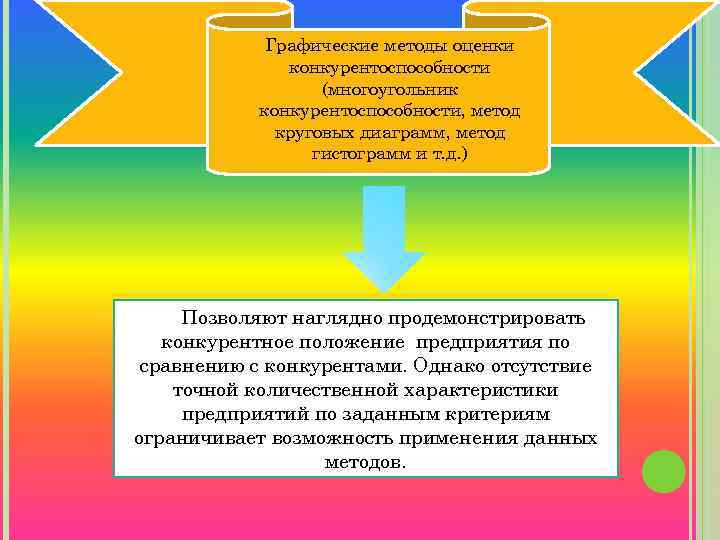 Графические методы оценки конкурентоспособности (многоугольник конкурентоспособности, метод круговых диаграмм, метод гистограмм и т.д.)

Позволяют наглядно продемонстрировать конкурентное положение предприятия по сравнению с конкурентами. Однако отсутствие точной количественной характеристики предприятий по заданным критериям ограничивает возможность применения данных методов.